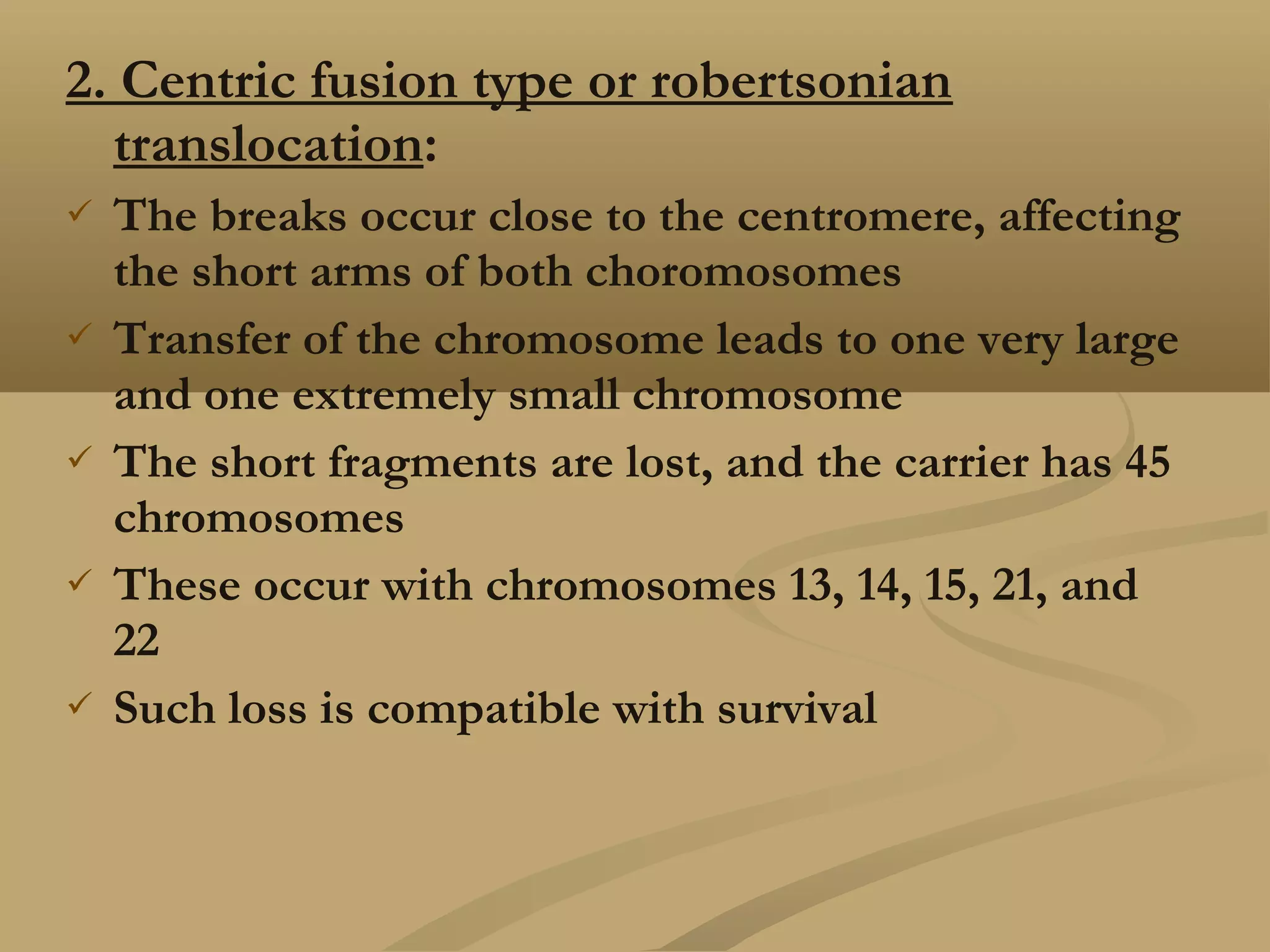 2. Centric fusion type or robertsonian translocation:

✓ The breaks occur close to the centromere, affecting the short arms of both choromosomes

✓ Transfer of the chromosome leads to one very large and one extremely small chromosome

✓ The short fragments are lost, and the carrier has 45 chromosomes

✓ These occur with chromosomes 13, 14, 15, 21, and 22

✓ Such loss is compatible with survival